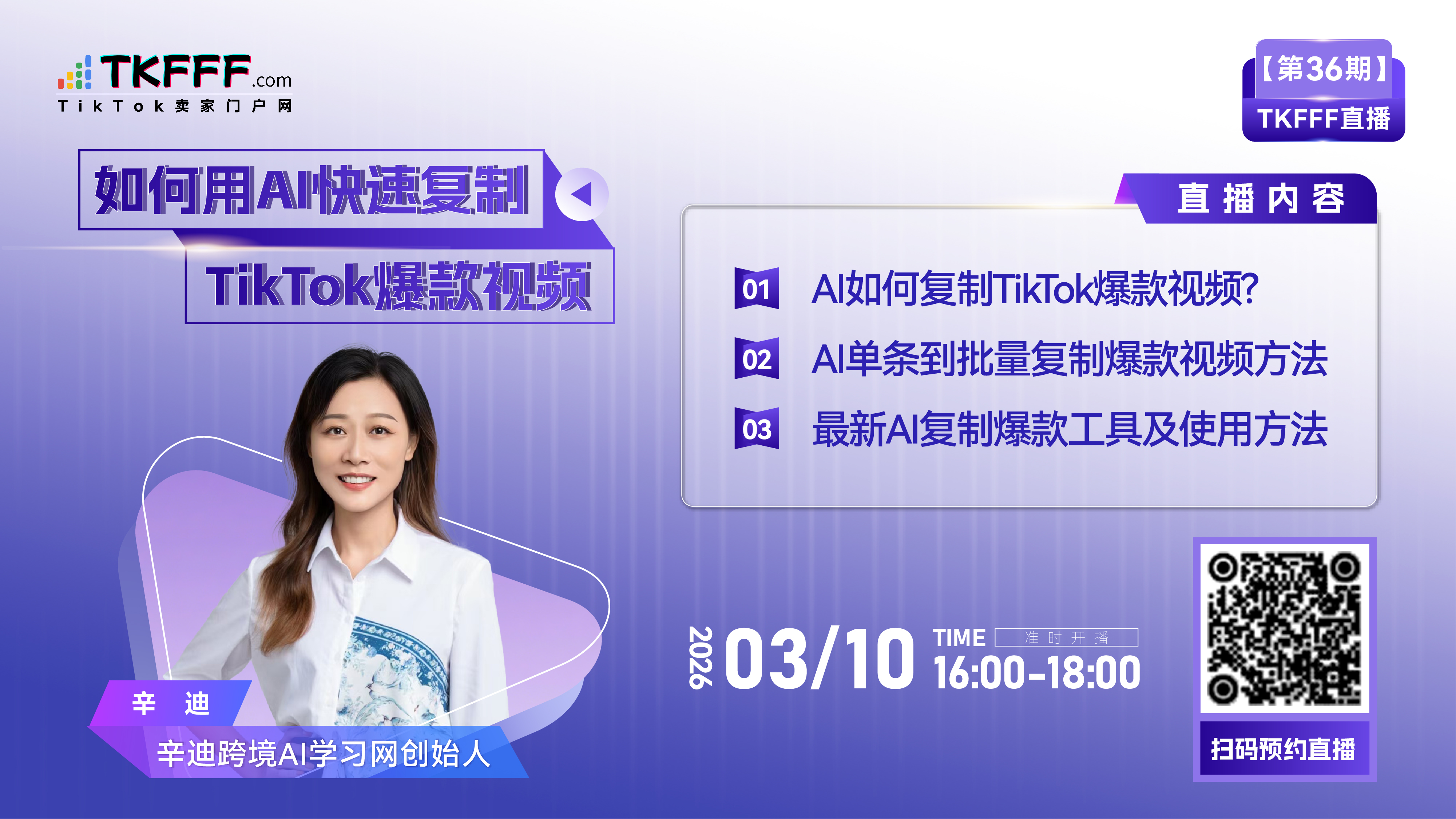 TKFFF.com
TikTok卖家门户网

【第36期】
TKFFF直播

如何用AI快速复制
TikTok爆款视频

直播内容

01 AI如何复制TikTok爆款视频?
02 AI单条到批量复制爆款视频方法
03 最新AI复制爆款工具及使用方法

辛 迪
辛迪跨境AI学习网创始人

2026 03/10 TIME 准时开播
16:00-18:00

扫码预约直播